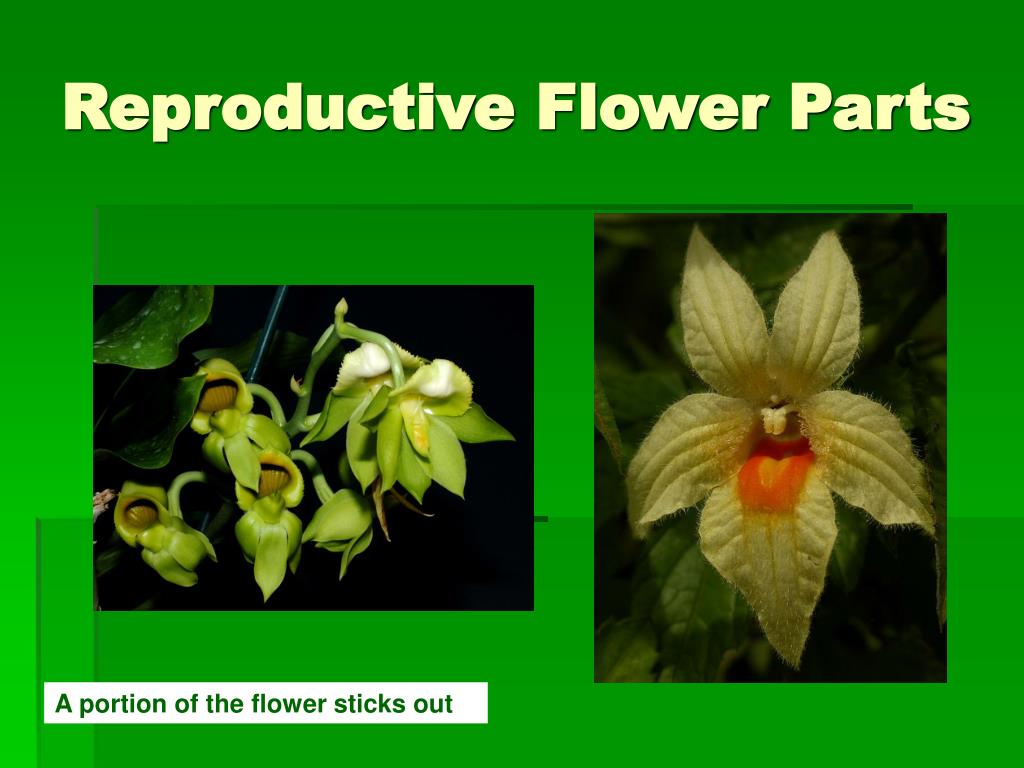 Reproductive Flower Parts

A portion of the flower sticks out